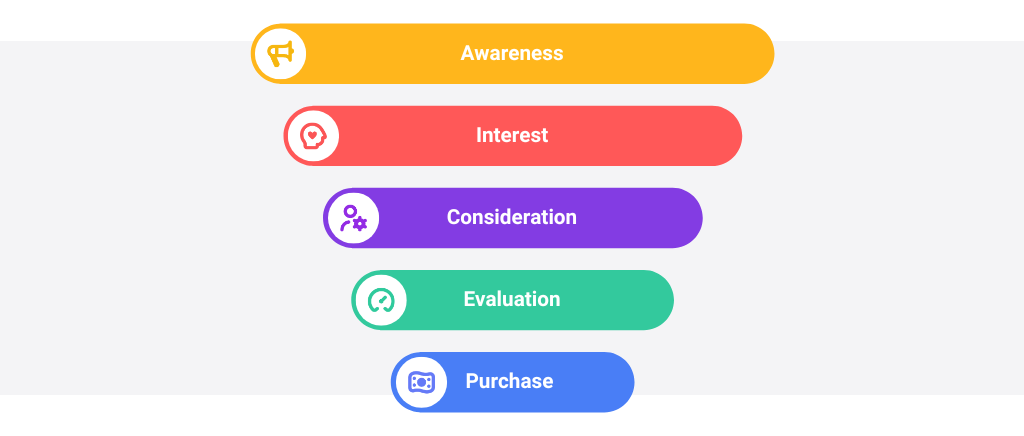 Awareness

Interest

Consideration

Evaluation

Purchase